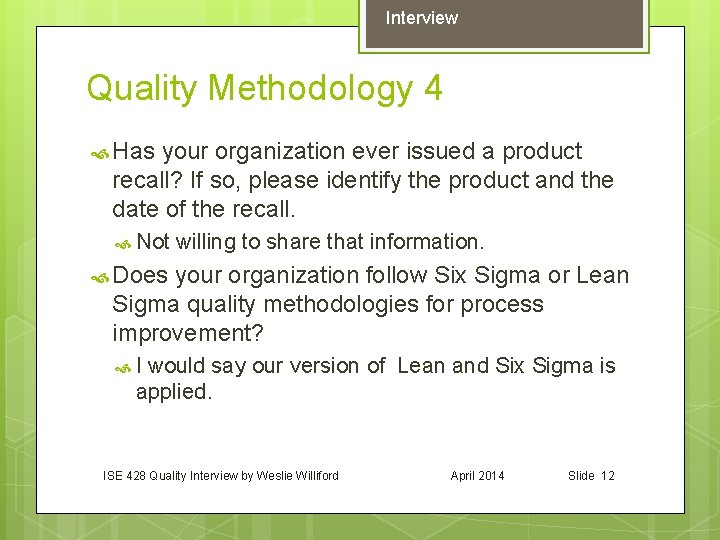 Interview

Quality Methodology 4

Has your organization ever issued a product recall? If so, please identify the product and the date of the recall.

Not willing to share that information.

Does your organization follow Six Sigma or Lean Sigma quality methodologies for process improvement?

I would say our version of Lean and Six Sigma is applied.

ISE 428 Quality Interview by Weslie Williford

April 2014

Slide 12